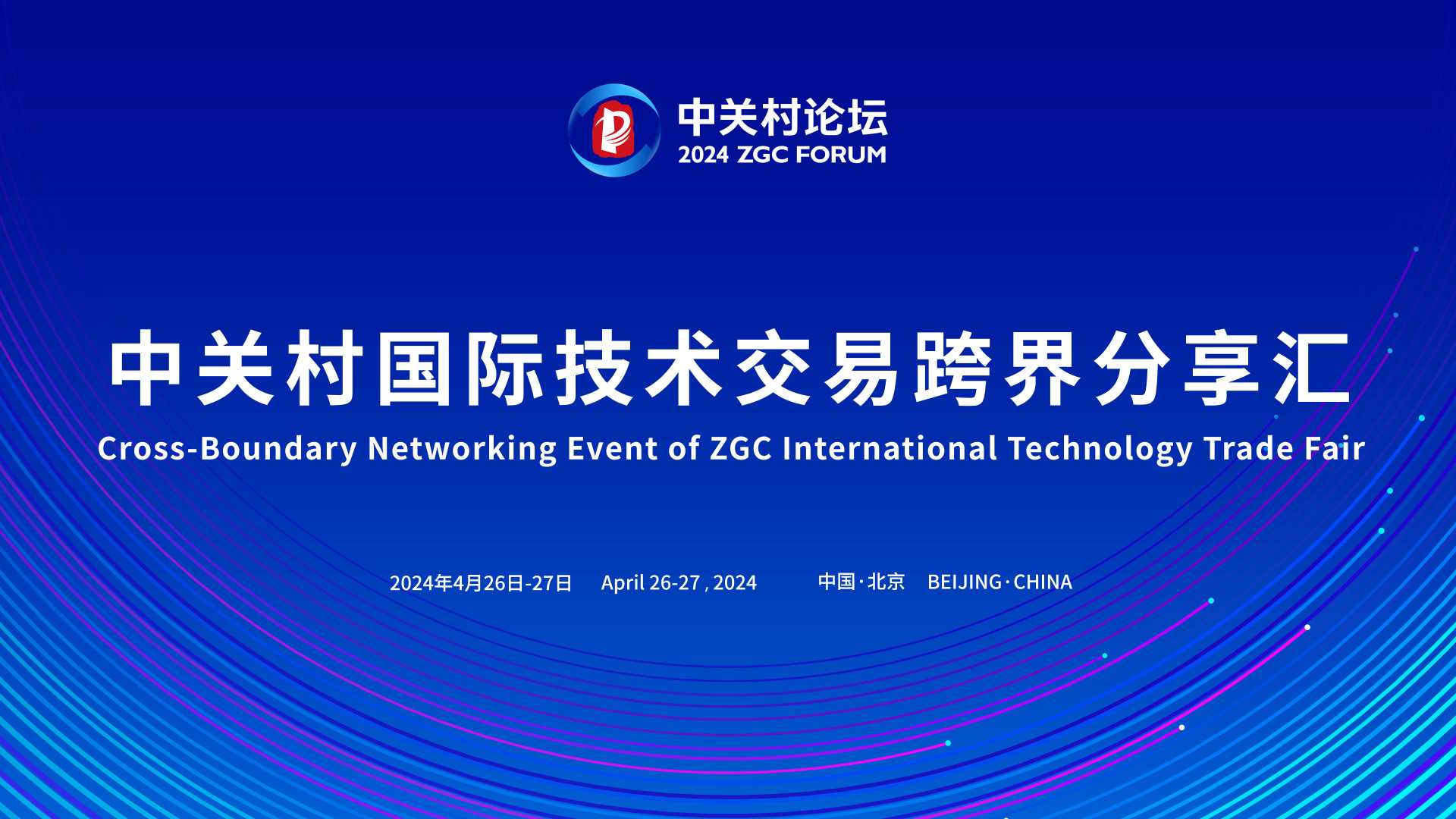 中关村论坛
2024 ZGC FORUM

中关村国际技术交易跨界分享汇
Cross-Boundary Networking Event of ZGC International Technology Trade Fair

2024年4月26日-27日 April 26-27 , 2024 中国·北京 BEIJING·CHINA